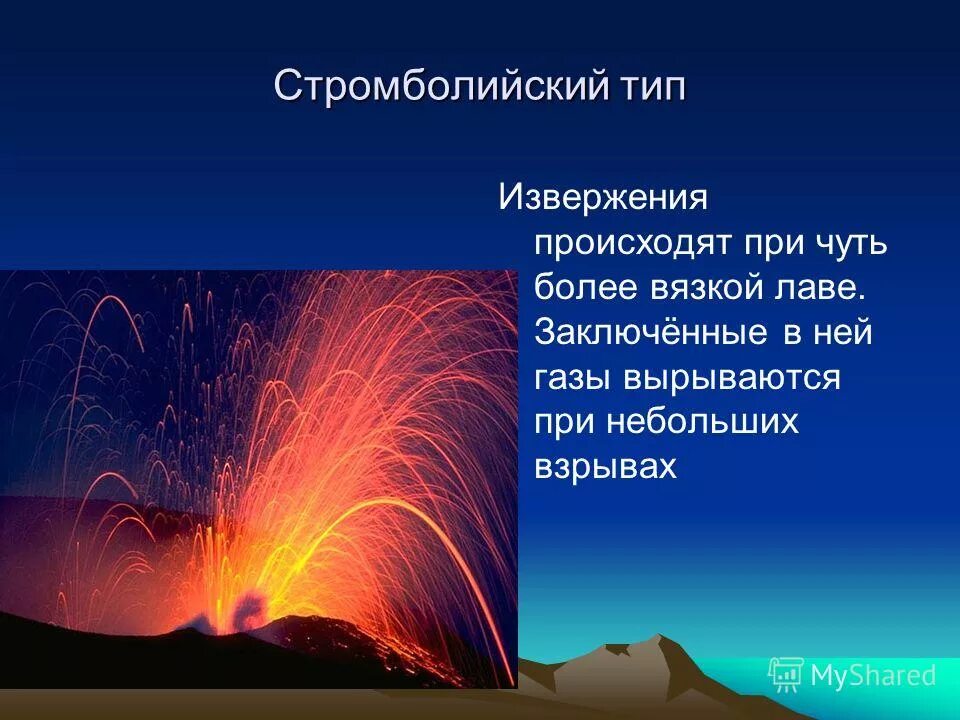 Стромболийский тип

Извержения происходят при чуть более вязкой лаве. Заключённые в ней газы вырываются при небольших взрывах

MyShared